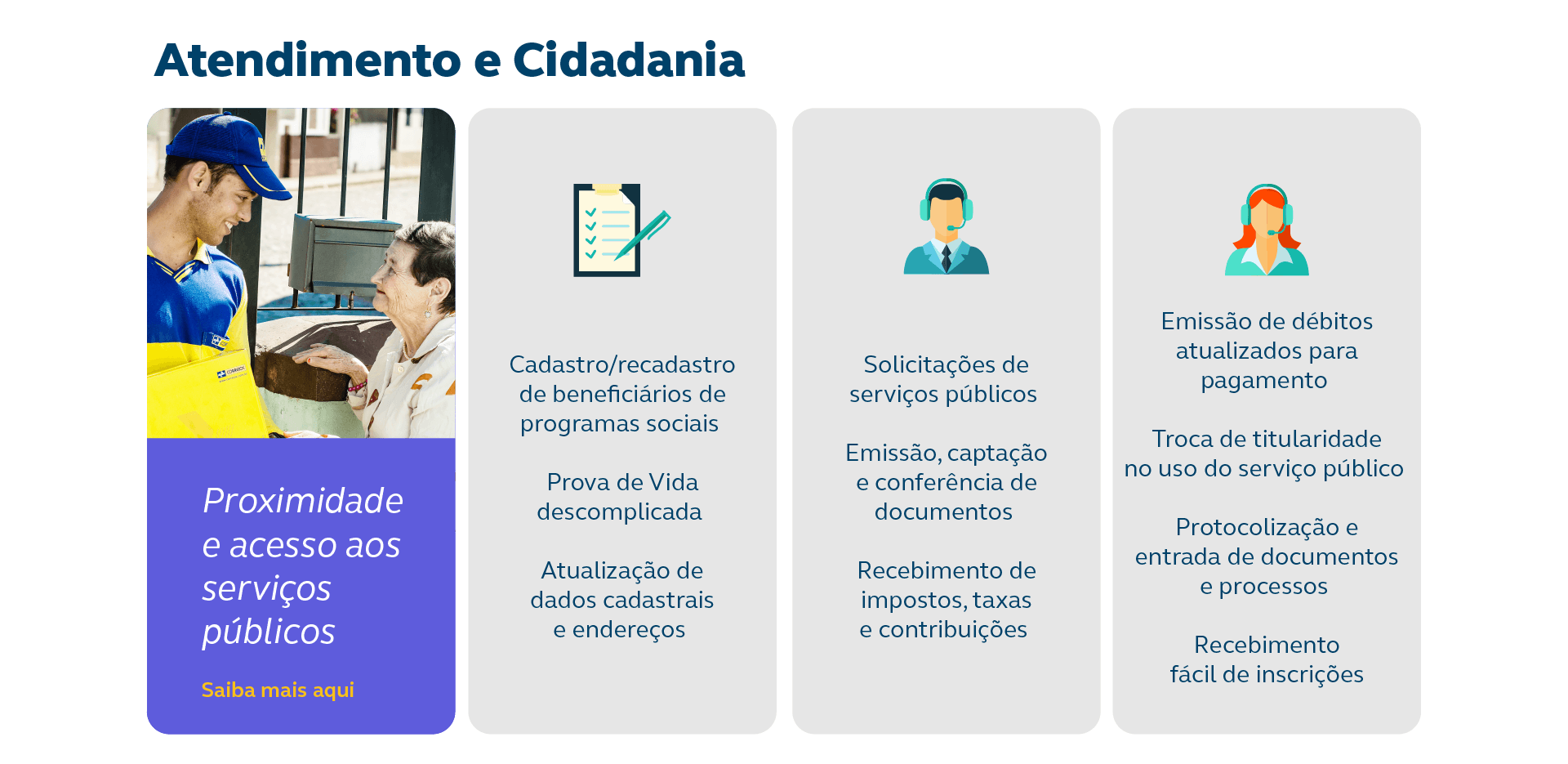 Atendimento e Cidadania

Proximidade e acesso aos serviços públicos

Saiba mais aqui

Cadastro/recadastro de beneficiários de programas sociais

Prova de Vida descomplicada

Atualização de dados cadastrais e endereços

Solicitações de serviços públicos

Emissão, captação e conferência de documentos

Recebimento de impostos, taxas e contribuições

Emissão de débitos atualizados para pagamento

Troca de titularidade no uso do serviço público

Protocolização e entrada de documentos e processos

Recebimento fácil de inscrições